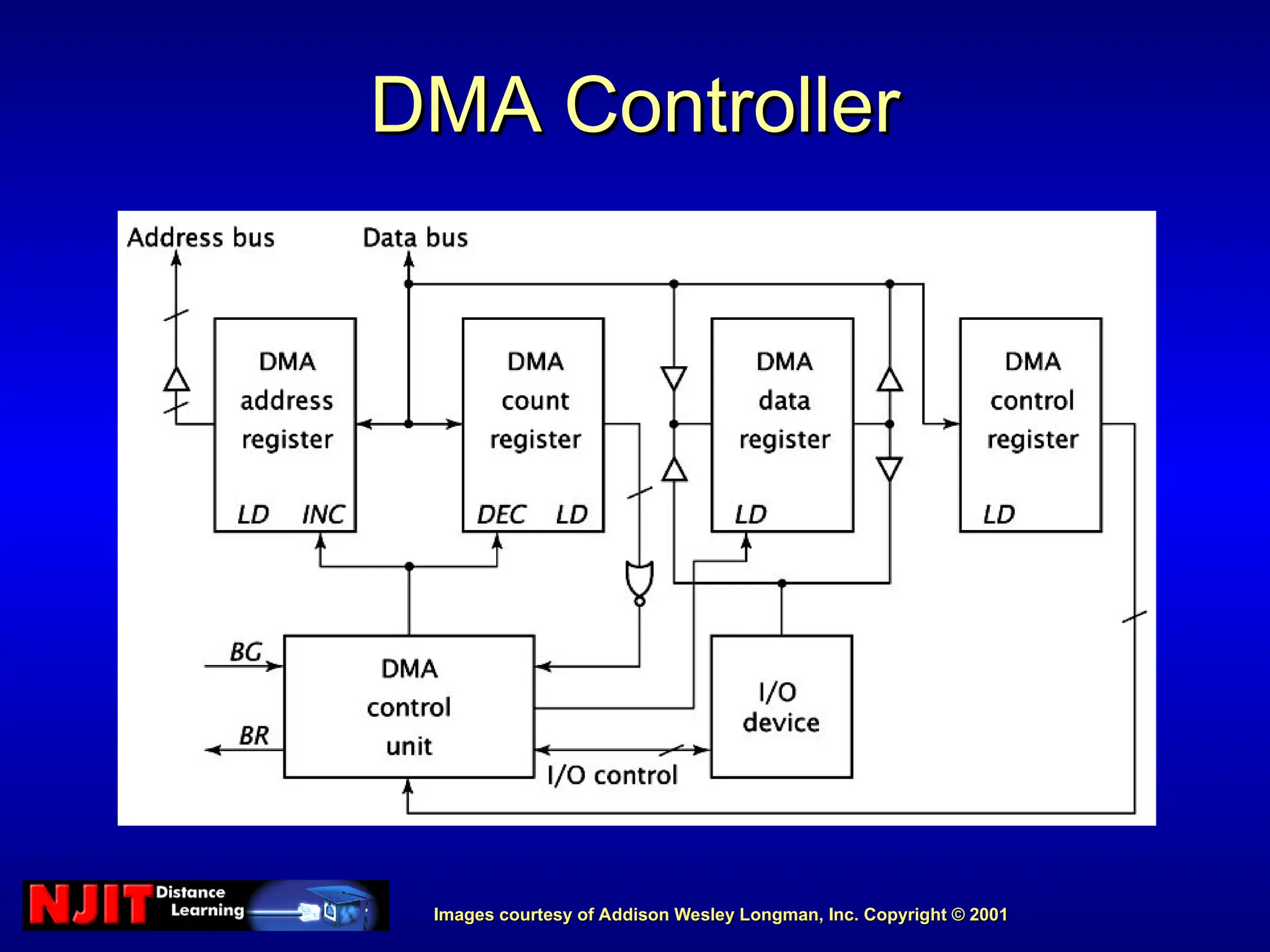 DMA Controller

Address bus

Data bus

DMA address register

LD INC

DMA count register

DEC LD

DMA data register

LD

DMA control register

LD

BG

BR

DMA control unit

I/O device

I/O control

NJIT Distance Learning

Images courtesy of Addison Wesley Longman, Inc. Copyright © 2001